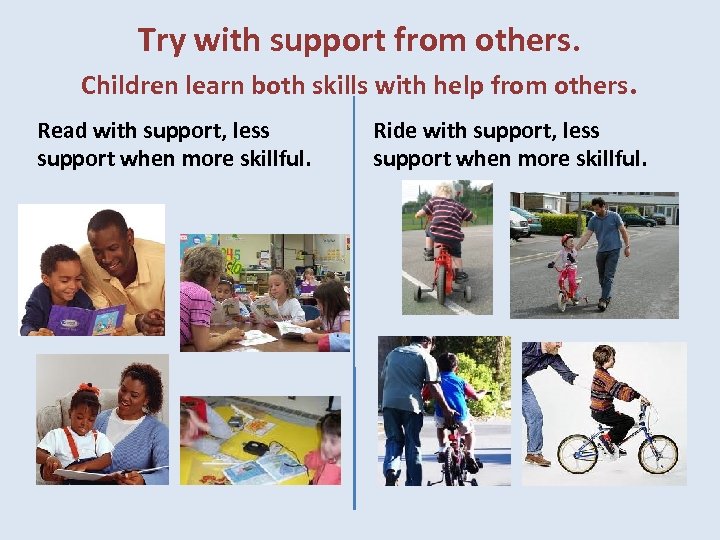 Try with support from others.

Children learn both skills with help from others.

Read with support, less support when more skillful.

Ride with support, less support when more skillful.